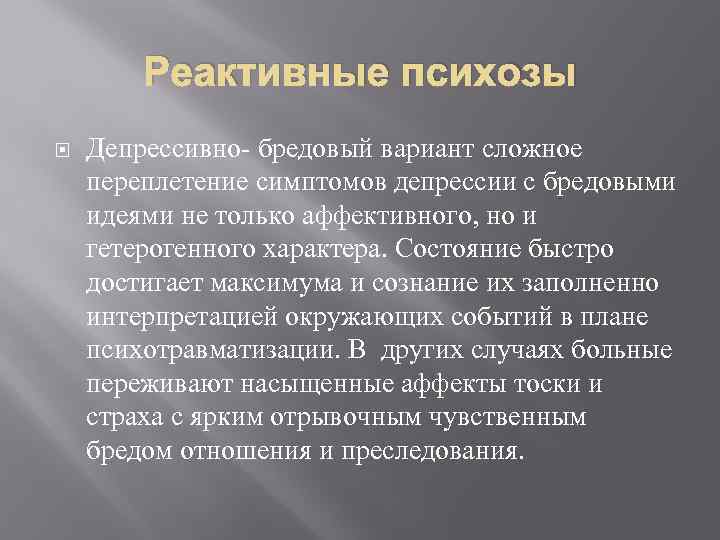 Реактивные психозы

Депрессивно- бредовый вариант сложное переплетение симптомов депрессии с бредовыми идеями не только аффективного, но и гетерогенного характера. Состояние быстро достигает максимума и сознание их заполненно интерпретацией окружающих событий в плане психотравматизации. В  других случаях больные переживают насыщенные аффекты тоски и страха с ярким отрывочным чувственным бредом отношения и преследования.